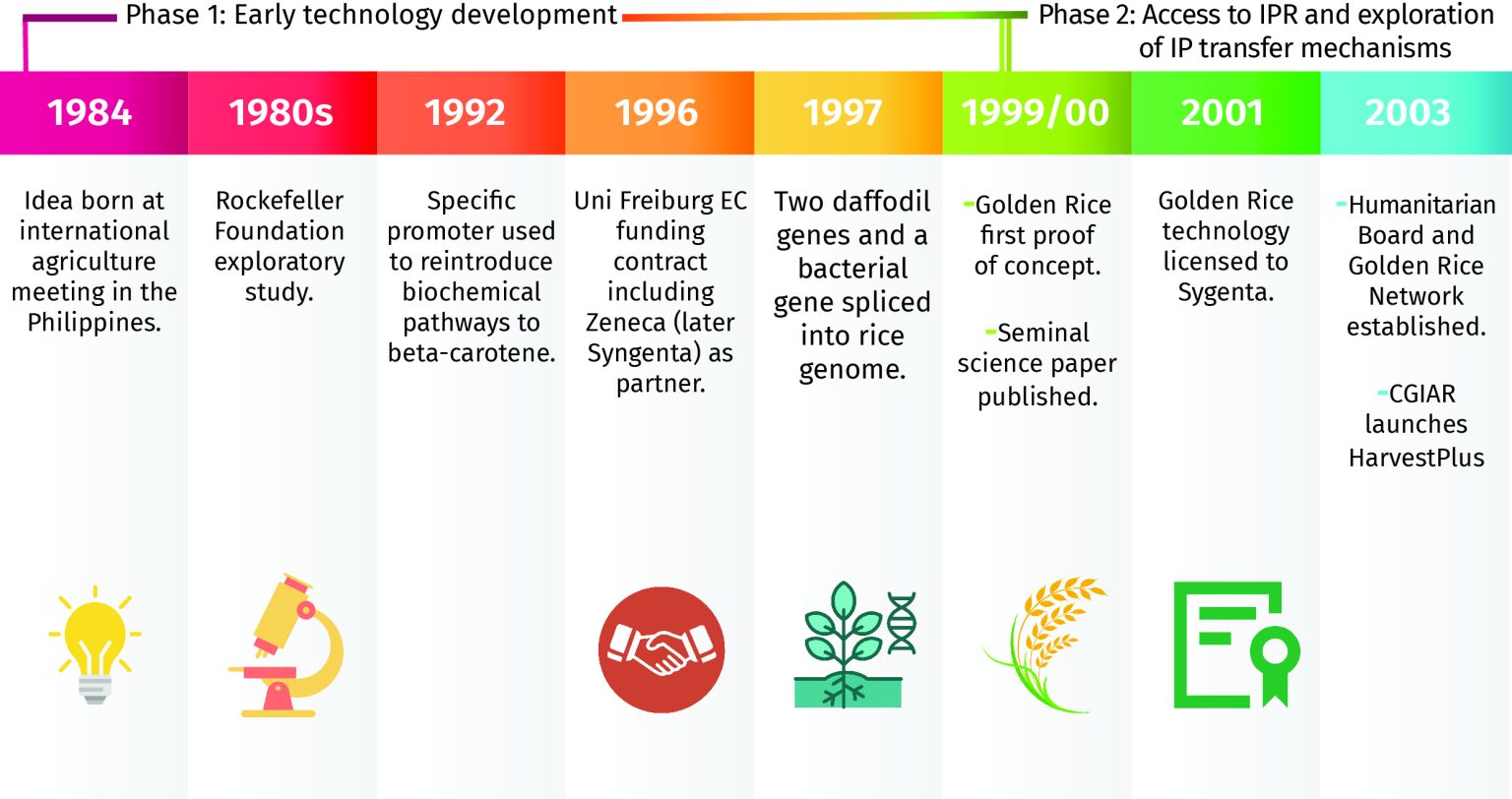 Phase 1: Early technology development

Phase 2: Access to IPR and exploration of IP transfer mechanisms

1984

Idea born at international agriculture meeting in the Philippines.

1980s

Rockefeller Foundation exploratory study.

1992

Specific promoter used to reintroduce biochemical pathways to beta-carotene.

1996

Uni Freiburg EC funding contract including Zeneca (later Syngenta) as partner.

1997

Two daffodil genes and a bacterial gene spliced into rice genome.

1999/00

-Golden Rice first proof of concept.

-Seminal science paper published.

2001

Golden Rice technology licensed to Sygenta.

2003

-Humanitarian Board and Golden Rice Network established.

-CGIAR launches HarvestPlus